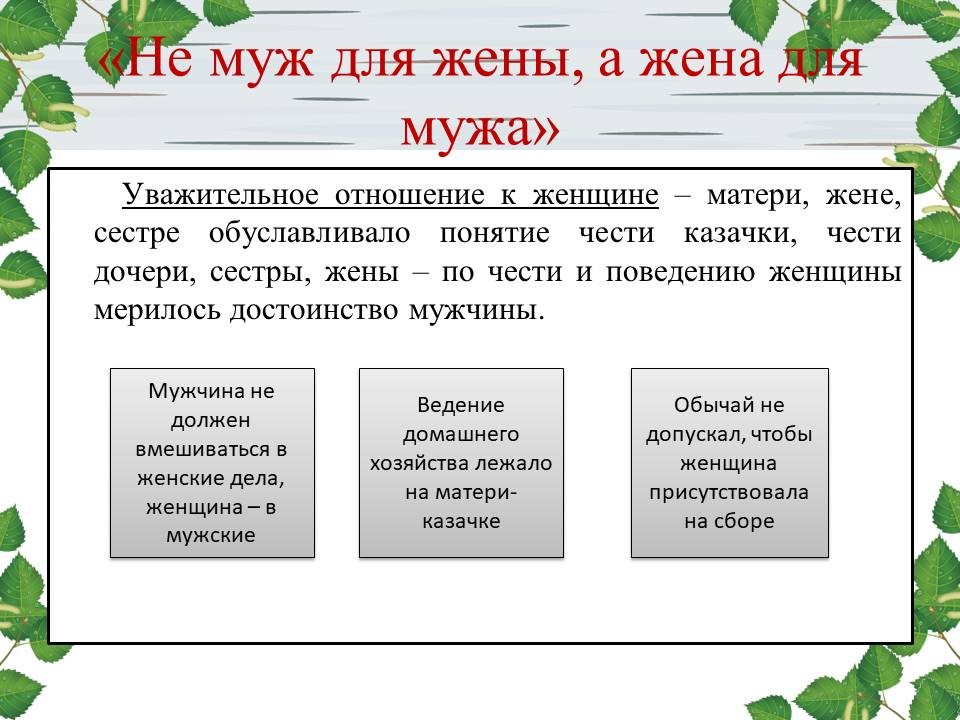 «Не муж для жены, а жена для мужа»

Уважительное отношение к женщине – матери, жене, сестре обуславливало понятие чести казачки, чести дочери, сестры, жены – по чести и поведению женщины мерилось достоинство мужчины.

Мужчина не должен вмешиваться в женские дела, женщина – в мужские

Ведение домашнего хозяйства лежало на матери-казачке

Обычай не допускал, чтобы женщина присутствовала на сборе